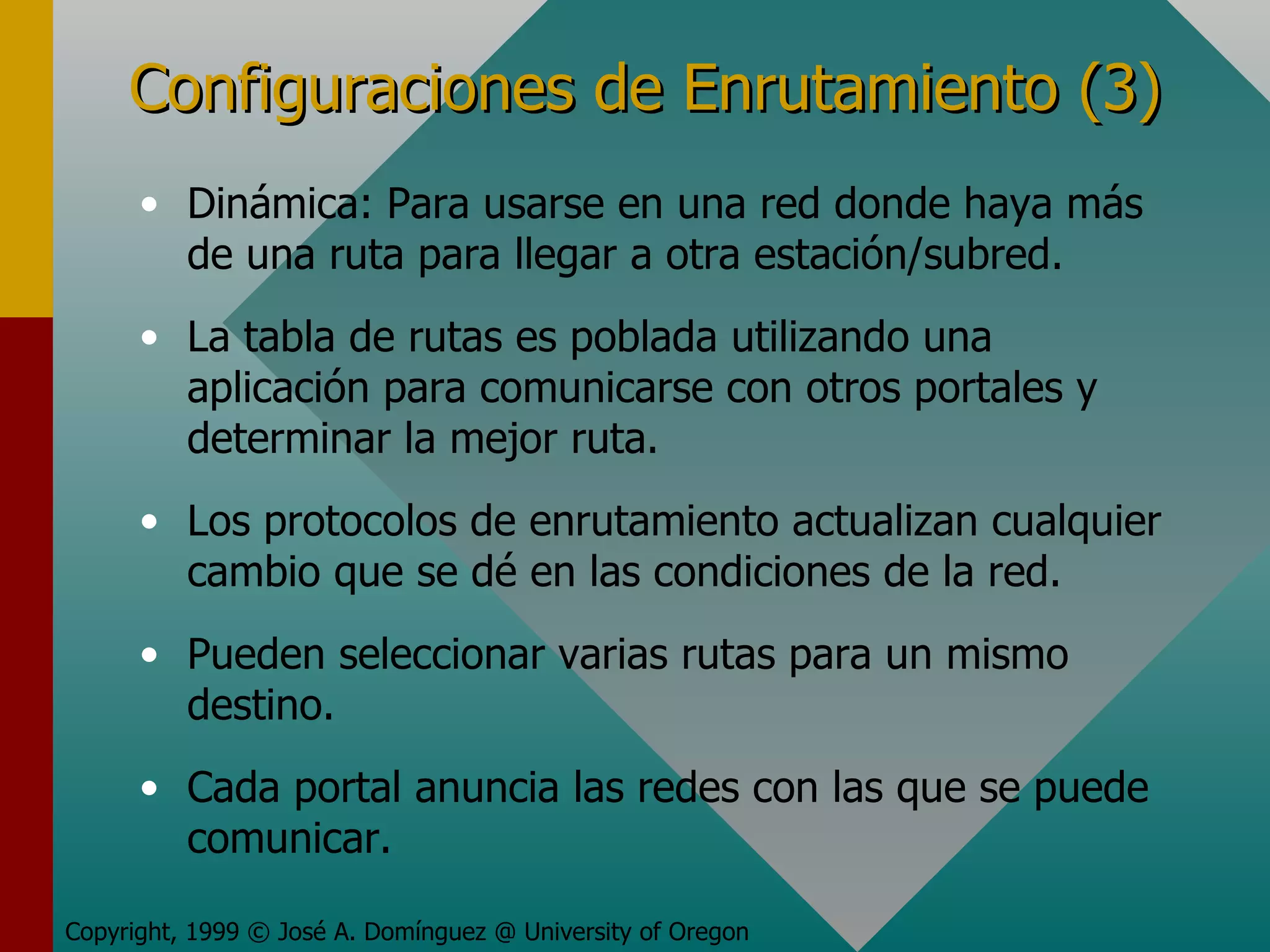 Configuraciones de Enrutamiento (3)

• Dinámica: Para usarse en una red donde haya más de una ruta para llegar a otra estación/subred.

• La tabla de rutas es poblada utilizando una aplicación para comunicarse con otros portales y determinar la mejor ruta.

• Los protocolos de enrutamiento actualizan cualquier cambio que se dé en las condiciones de la red.

• Pueden seleccionar varias rutas para un mismo destino.

• Cada portal anuncia las redes con las que se puede comunicar.

Copyright, 1999 © José A. Domínguez @ University of Oregon